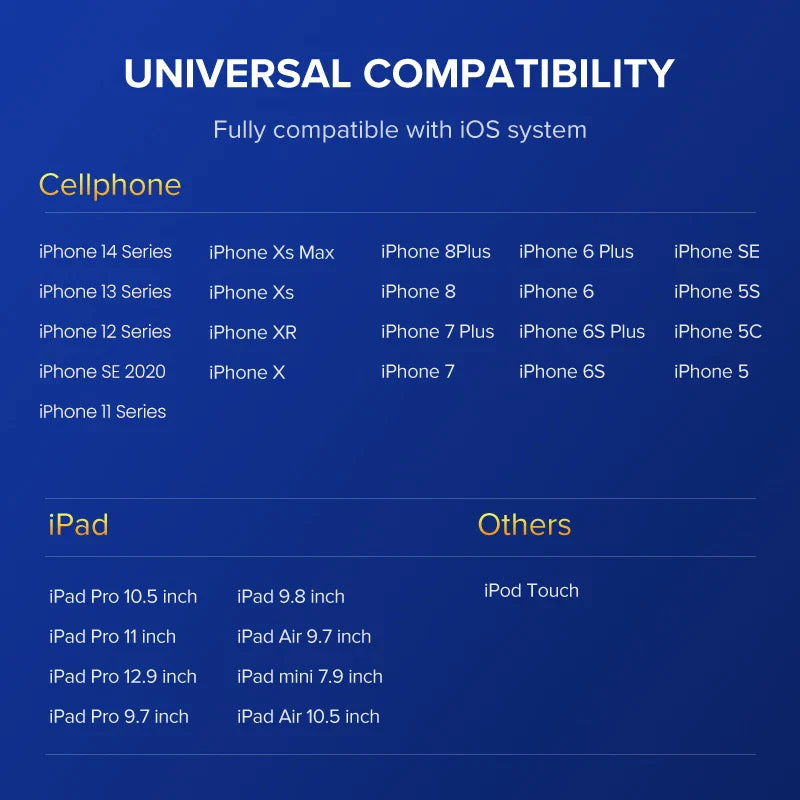 UNIVERSAL COMPATIBILITY

Fully compatible with iOS system

Cellphone

iPhone 14 Series
iPhone 13 Series
iPhone 12 Series
iPhone SE 2020
iPhone 11 Series

iPhone Xs Max
iPhone Xs
iPhone XR
iPhone X

iPhone 8Plus
iPhone 8
iPhone 7 Plus
iPhone 7

iPhone 6 Plus
iPhone 6
iPhone 6S Plus
iPhone 6S

iPhone SE
iPhone 5S
iPhone 5C
iPhone 5

iPad

iPad Pro 10.5 inch
iPad Pro 11 inch
iPad Pro 12.9 inch
iPad Pro 9.7 inch

iPad 9.8 inch
iPad Air 9.7 inch
iPad mini 7.9 inch
iPad Air 10.5 inch

Others

iPod Touch